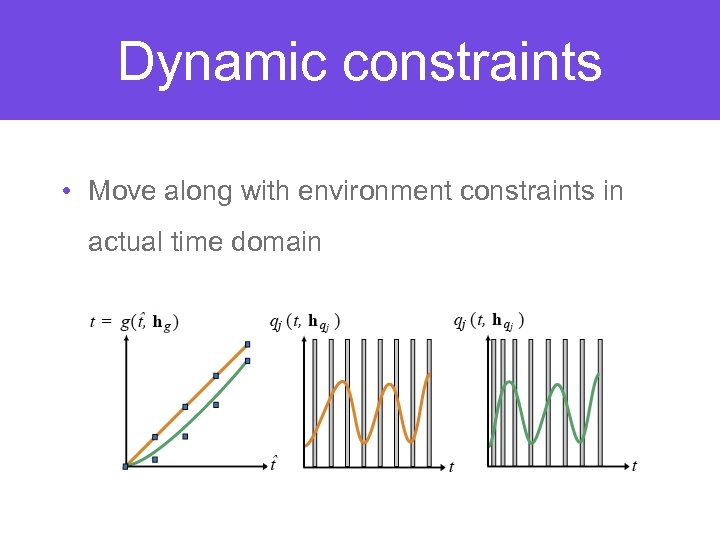 Dynamic constraints

• Move along with environment constraints in actual time domain

$t = g(\hat{t}, \mathbf{h}_g)$

$\hat{t}$

$q_j(t, \mathbf{h}_{q_j})$

$t$

$q_j(t, \mathbf{h}_{q_j})$

$t$